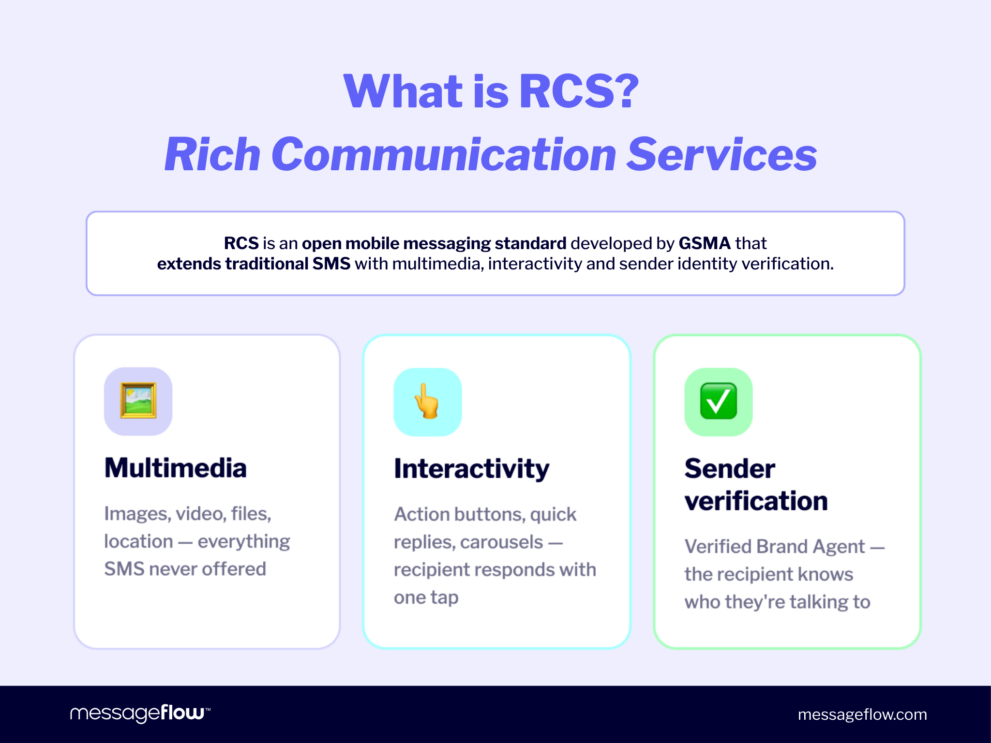 What is RCS?
Rich Communication Services

RCS is an open mobile messaging standard developed by GSMA that extends traditional SMS with multimedia, interactivity and sender identity verification.

Multimedia

Images, video, files, location — everything SMS never offered

Interactivity

Action buttons, quick replies, carousels — recipient responds with one tap

Sender verification

Verified Brand Agent — the recipient knows who they're talking to

messageflow™

messageflow.com